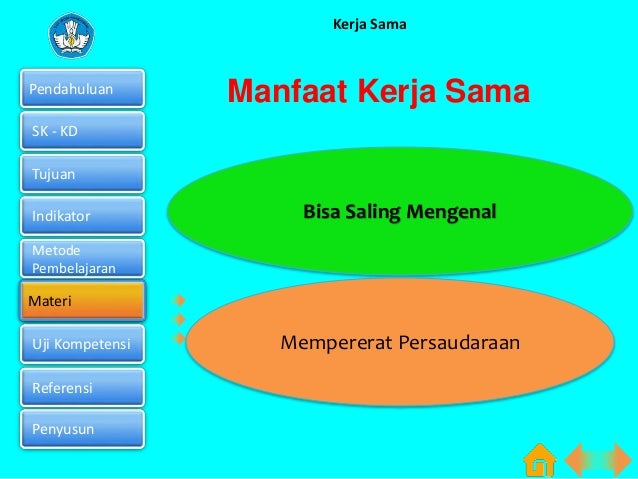 Kerja Sama

Pendahuluan

SK - KD

Tujuan

Indikator

Metode Pembelajaran

Materi

Uji Kompetensi

Referensi

Penyusun

Manfaat Kerja Sama

Bisa Saling Mengenal

Mempererat Persaudaraan